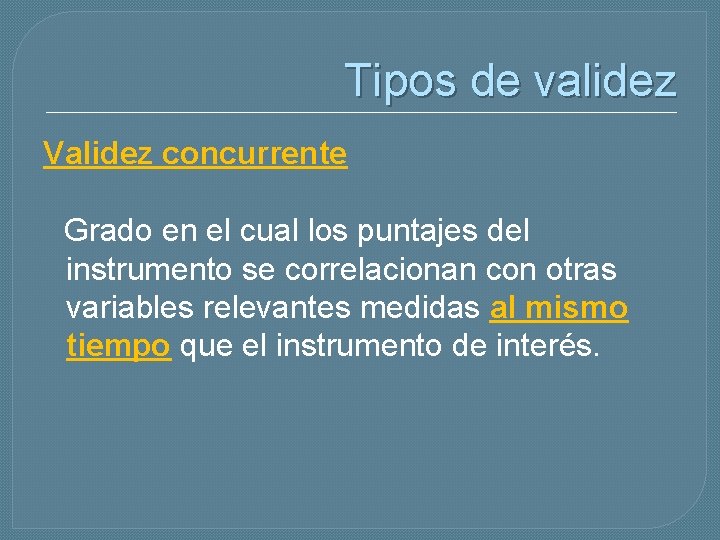 Tipos de validez

Validez concurrente

Grado en el cual los puntajes del instrumento se correlacionan con otras variables relevantes medidas al mismo tiempo que el instrumento de interés.